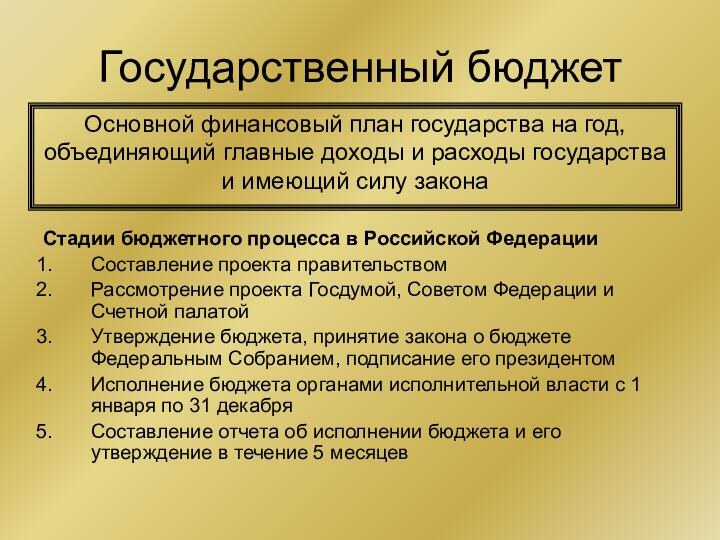 Государственный бюджет

Основной финансовый план государства на год, объединяющий главные доходы и расходы государства и имеющий силу закона

Стадии бюджетного процесса в Российской Федерации

1. Составление проекта правительством
2. Рассмотрение проекта Госдумой, Советом Федерации и Счетной палатой
3. Утверждение бюджета, принятие закона о бюджете Федеральным Собранием, подписание его президентом
4. Исполнение бюджета органами исполнительной власти с 1 января по 31 декабря
5. Составление отчета об исполнении бюджета и его утверждение в течение 5 месяцев